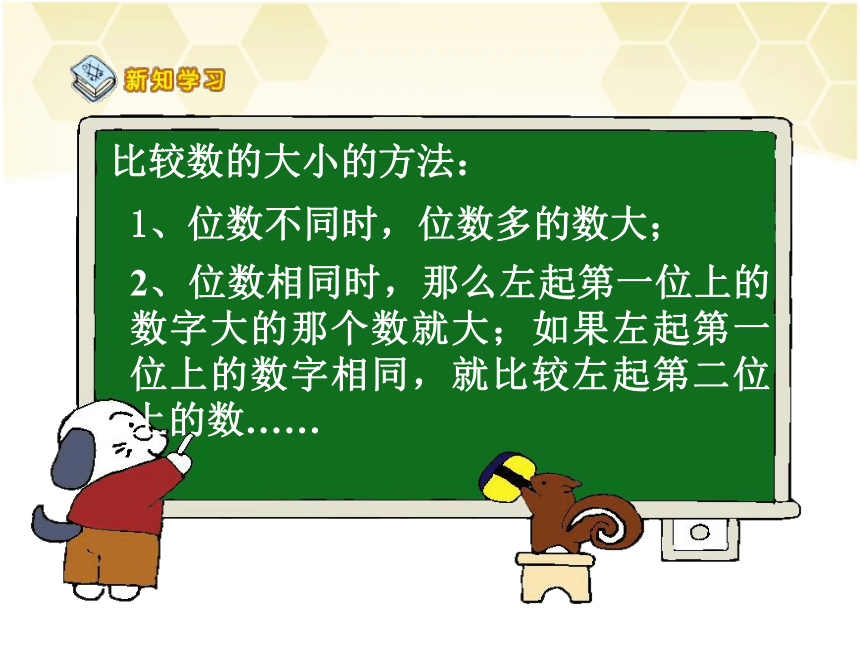 新知学习

比较数的大小的方法：

1、位数不同时，位数多的数大；

2、位数相同时，那么左起第一位上的数字大的那个数就大；如果左起第一位上的数字相同，就比较左起第二位上的数……